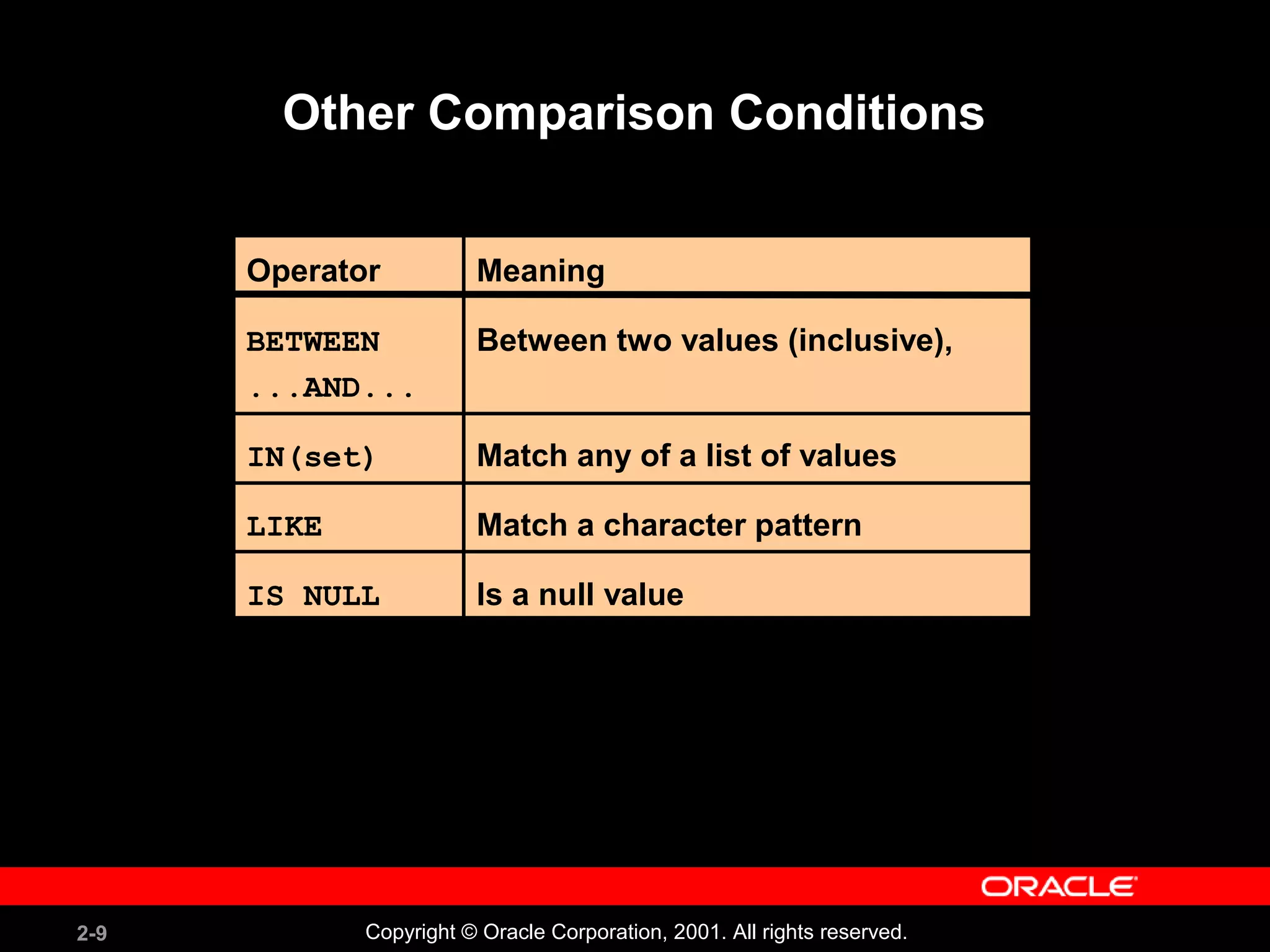 Other Comparison Conditions

| Operator | Meaning |
|---|---|
| BETWEEN ...AND... | Between two values (inclusive), |
| IN(set) | Match any of a list of values |
| LIKE | Match a character pattern |
| IS NULL | Is a null value |

ORACLE

2-9

Copyright © Oracle Corporation, 2001. All rights reserved.